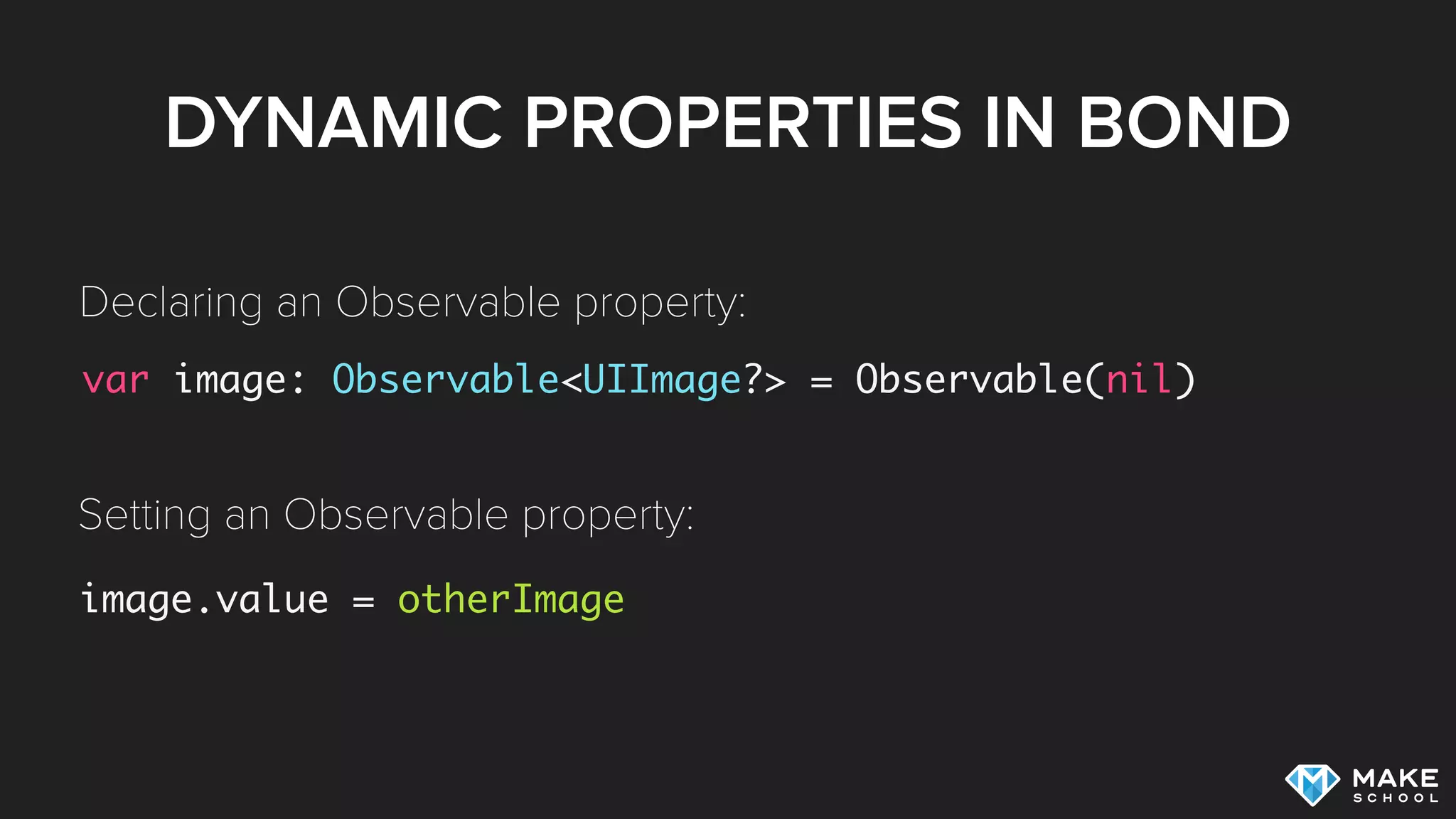 DYNAMIC PROPERTIES IN BOND

Declaring an Observable property:

var image: Observable<UIImage?> = Observable(nil)

Setting an Observable property:

image.value = otherImage

MAKE SCHOOL